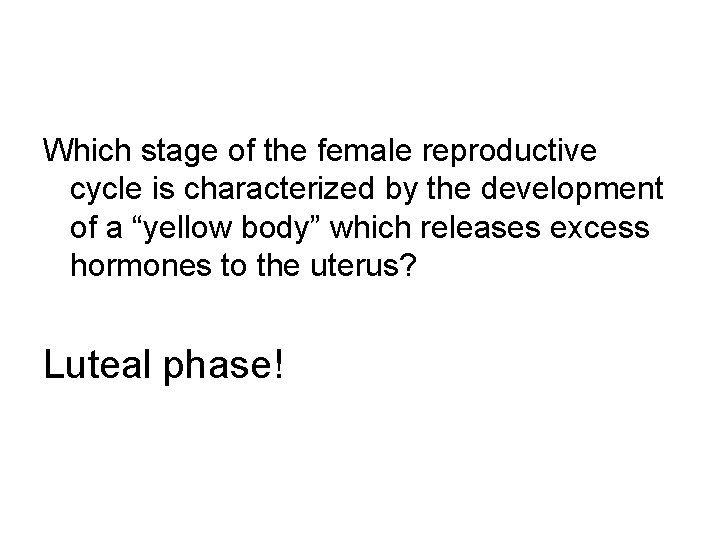 Which stage of the female reproductive cycle is characterized by the development of a “yellow body” which releases excess hormones to the uterus?

Luteal phase!